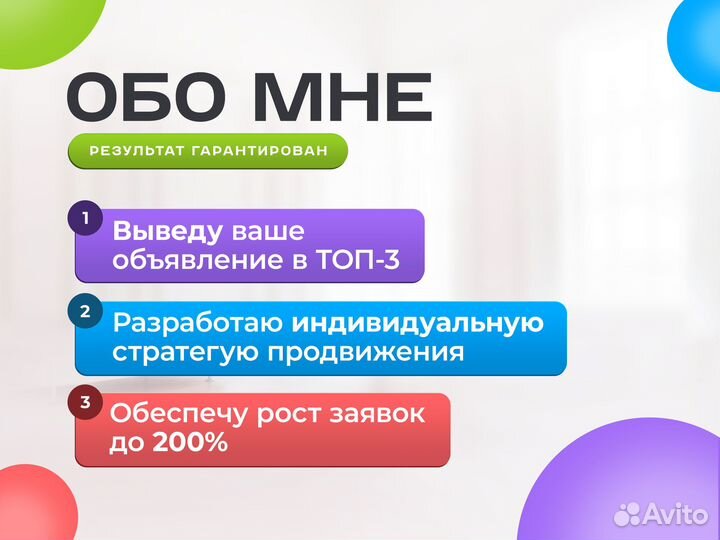 ОБО МНЕ

РЕЗУЛЬТАТ ГАРАНТИРОВАН

1 Выведу ваше объявление в ТОП-3

2 Разработаю индивидуальную стратегую продвижения

3 Обеспечу рост заявок до 200%

Avito